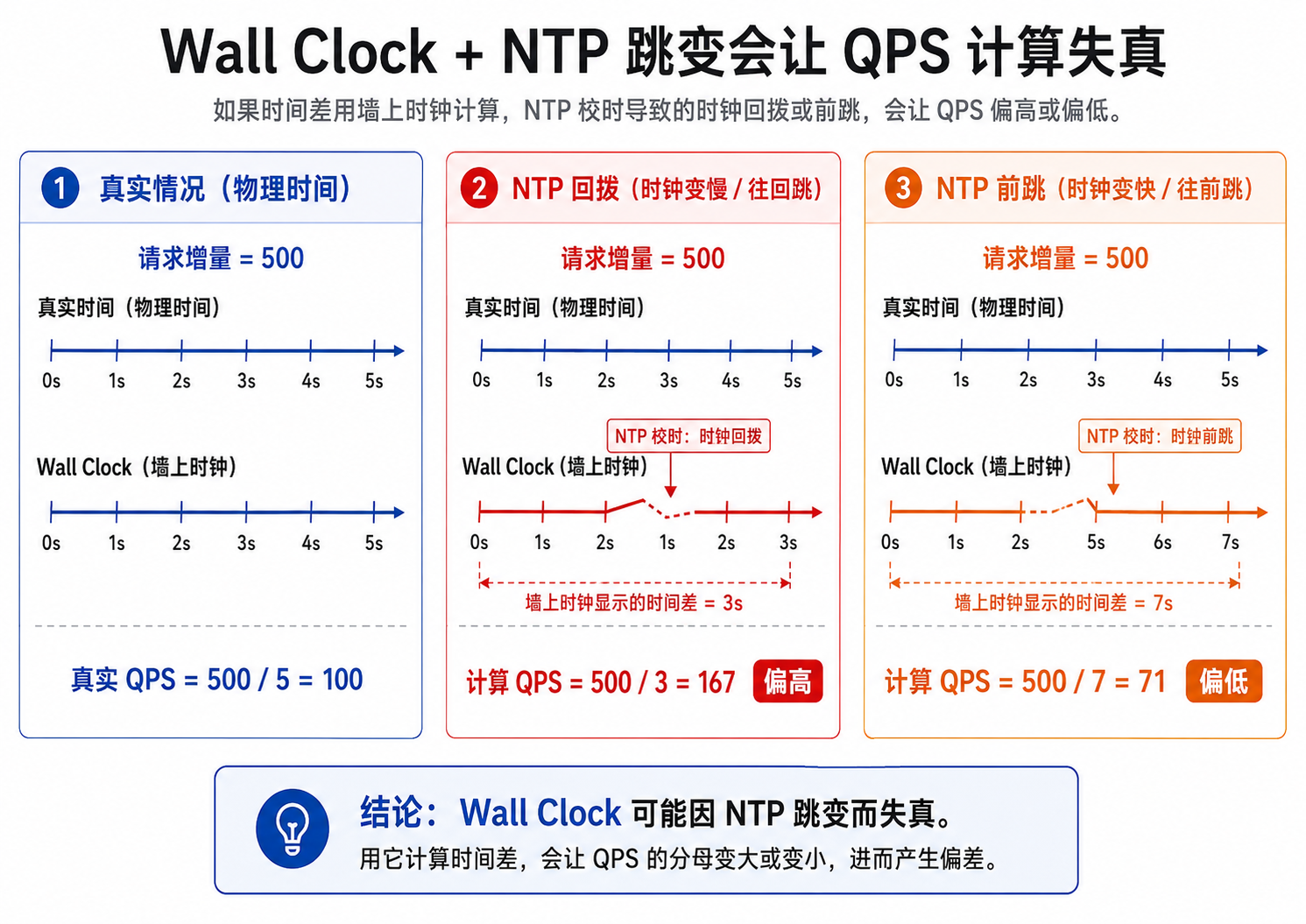 Wall Clock + NTP 跳变会让 QPS 计算失真

如果时间差用墙上时钟计算，NTP 校时导致的时钟回拨或前跳，会让 QPS 偏高或偏低。

1 真实情况（物理时间）

请求增量 = 500

真实时间（物理时间）

0s 1s 2s 3s 4s 5s

Wall Clock（墙上时钟）

0s 1s 2s 3s 4s 5s

真实 QPS = 500 / 5 = 100

2 NTP 回拨（时钟变慢 / 往回跳）

请求增量 = 500

真实时间（物理时间）

0s 1s 2s 3s 4s 5s

NTP 校时：时钟回拨

Wall Clock（墙上时钟）

0s 1s 2s 1s 2s 3s

墙上时钟显示的时间差 = 3s

计算 QPS = 500 / 3 = 167 偏高

3 NTP 前跳（时钟变快 / 往前跳）

请求增量 = 500

真实时间（物理时间）

0s 1s 2s 3s 4s 5s

NTP 校时：时钟前跳

Wall Clock（墙上时钟）

0s 1s 2s 5s 6s 7s

墙上时钟显示的时间差 = 7s

计算 QPS = 500 / 7 = 71 偏低

结论：Wall Clock 可能因 NTP 跳变而失真。
用它计算时间差，会让 QPS 的分母变大或变小，进而产生偏差。